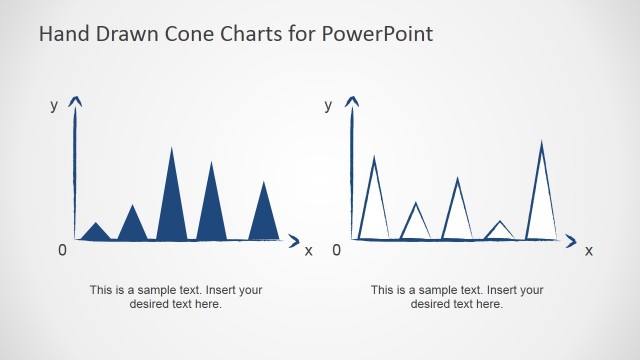 Hand Drawn Cone Charts for PowerPoint

y

0

x

This is a sample text. Insert your desired text here.

y

0

x

This is a sample text. Insert your desired text here.